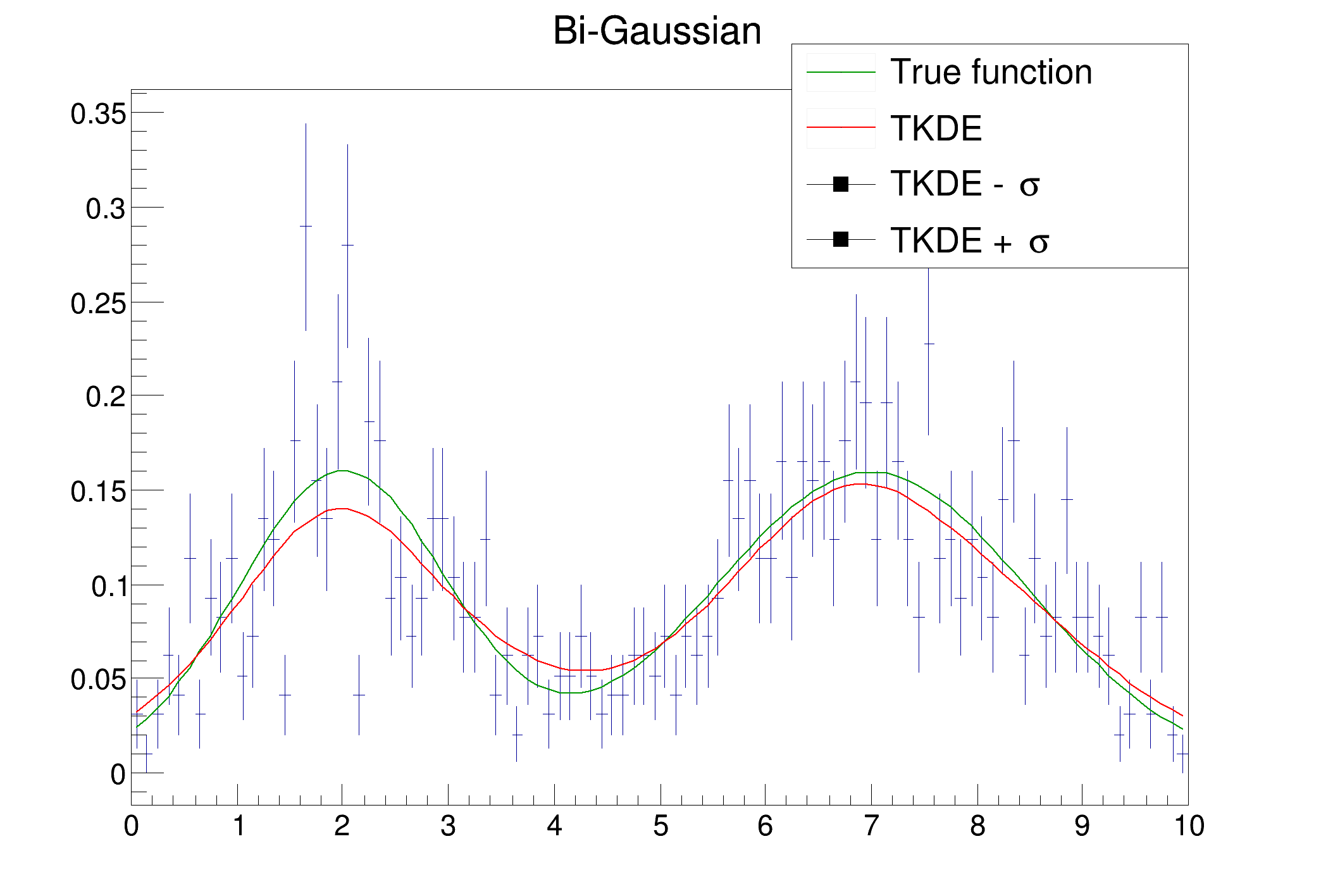 Bi-Gaussian

True function
TKDE
TKDE - $\sigma$
TKDE + $\sigma$

0.35
0.3
0.25
0.2
0.15
0.1
0.05
0

0 1 2 3 4 5 6 7 8 9 10